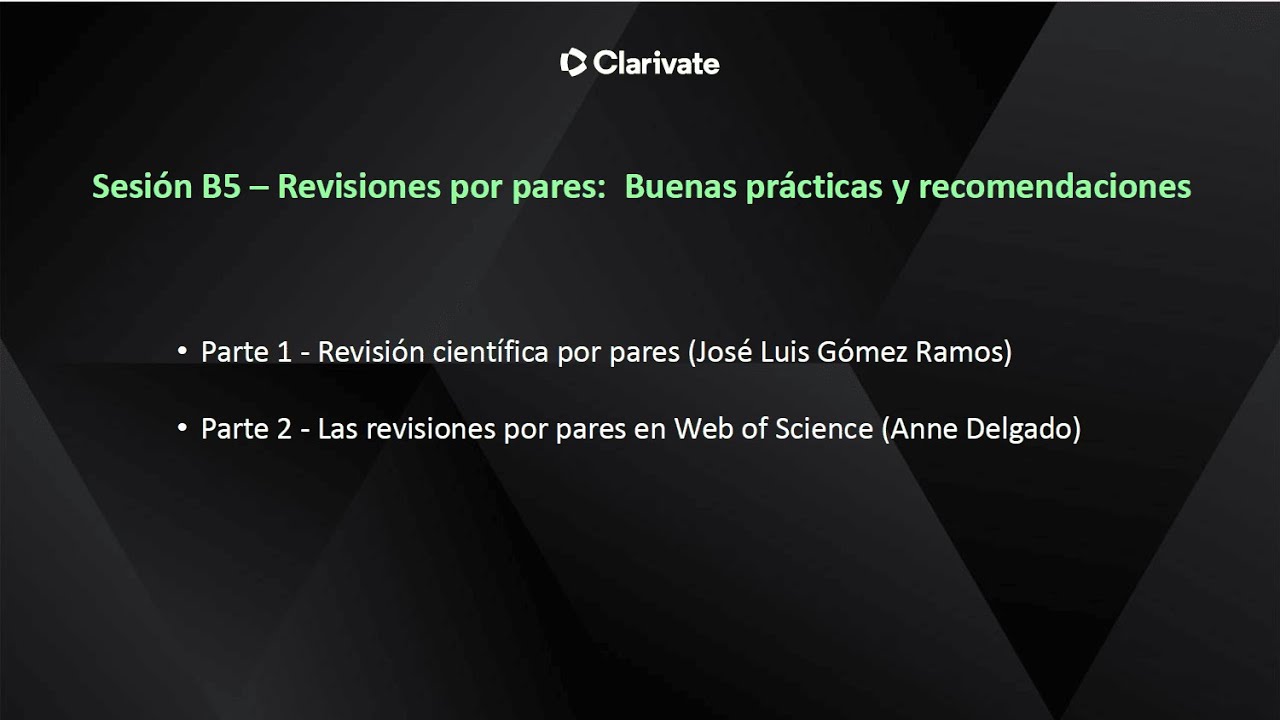 Clarivate

Sesión B5 – Revisiones por pares: Buenas prácticas y recomendaciones

• Parte 1 - Revisión científica por pares (José Luis Gómez Ramos)

• Parte 2 - Las revisiones por pares en Web of Science (Anne Delgado)